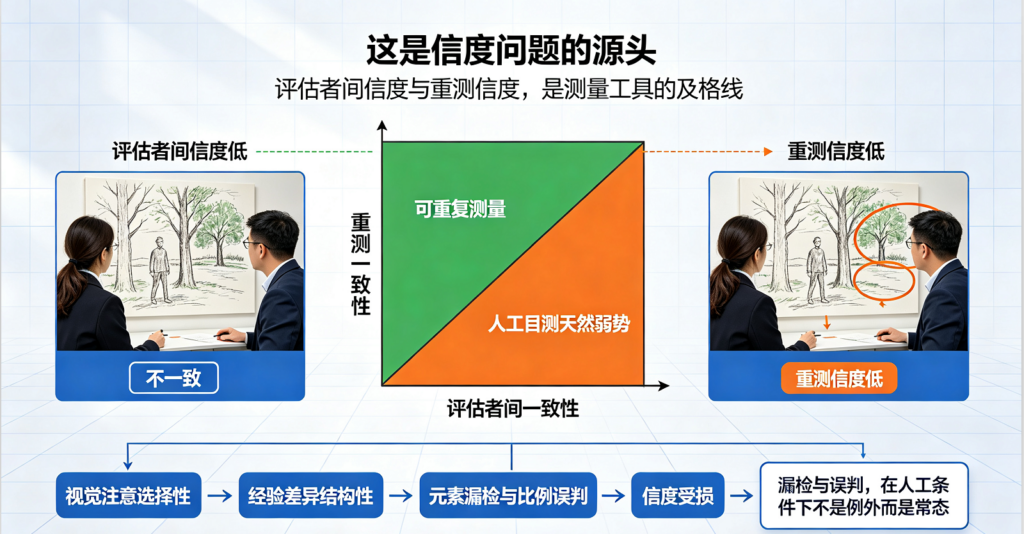 这是信度问题的源头

评估者间信度与重测信度，是测量工具的及格线

评估者间信度低

不一致

重测一致性

可重复测量

人工目测天然弱势

评估者间一致性

重测信度低

重测信度低

视觉注意选择性

经验差异结构性

元素漏检与比例误判

信度受损

漏检与误判，在人工条件下不是例外而是常态